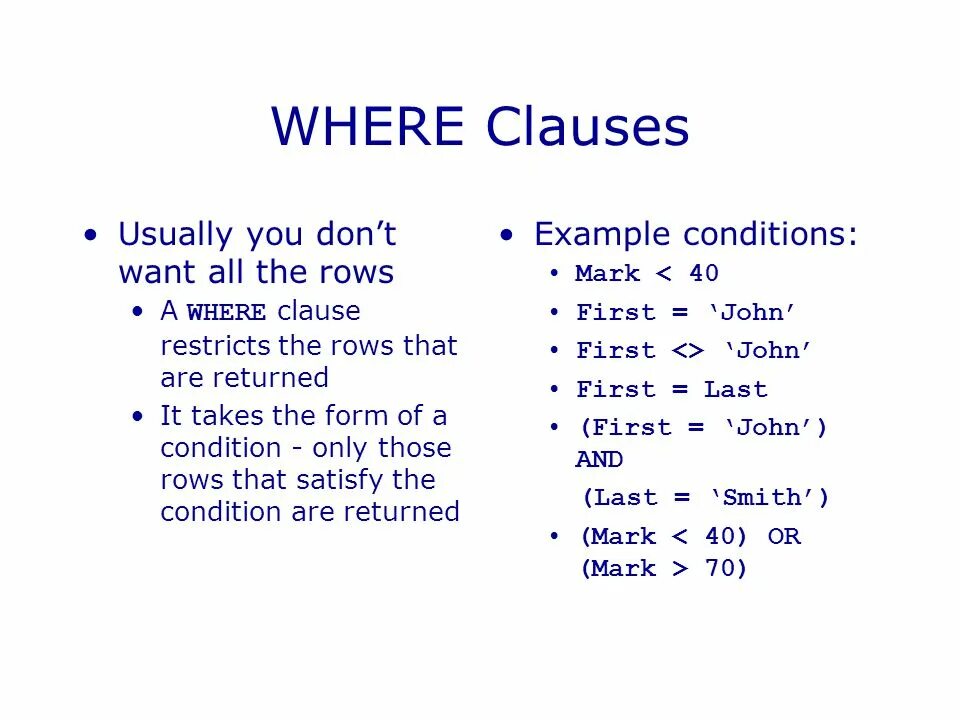 WHERE Clauses

• Usually you don’t want all the rows
  • A WHERE clause restricts the rows that are returned
  • It takes the form of a condition - only those rows that satisfy the condition are returned

• Example conditions:
  • Mark < 40
  • First = ‘John’
  • First <> ‘John’
  • First = Last
  • (First = ‘John’) AND (Last = ‘Smith’)
  • (Mark < 40) OR (Mark > 70)